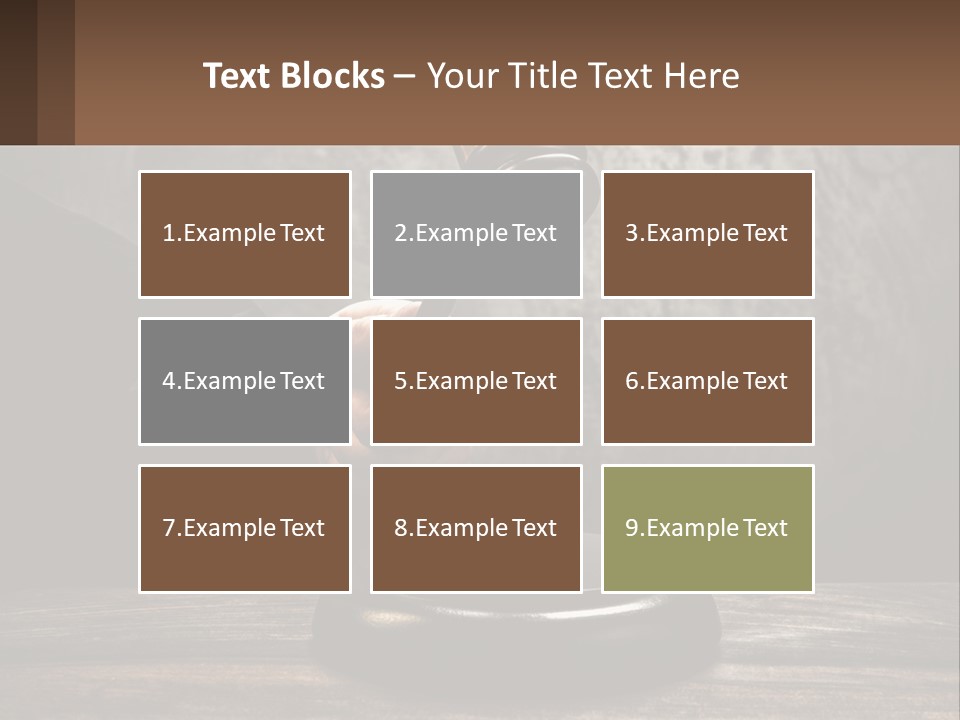 Text Blocks – Your Title Text Here

1.Example Text

2.Example Text

3.Example Text

4.Example Text

5.Example Text

6.Example Text

7.Example Text

8.Example Text

9.Example Text